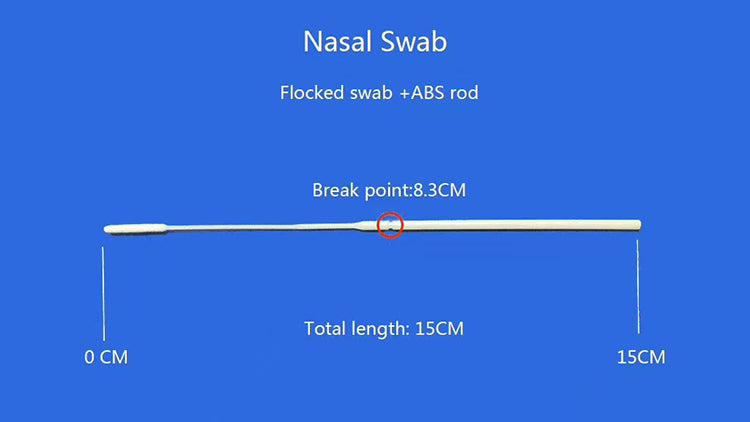 Nasal Swab

Flocked swab +ABS rod

Break point:8.3CM

Total length: 15CM

0 CM

15CM